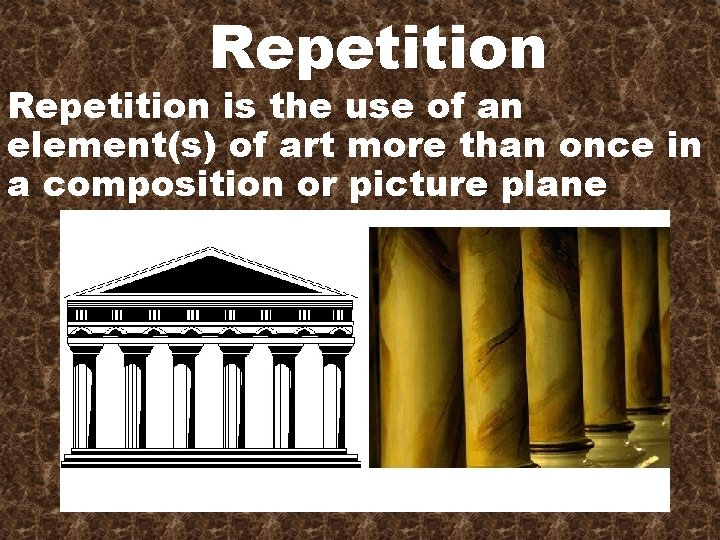 Repetition

Repetition is the use of an element(s) of art more than once in a composition or picture plane